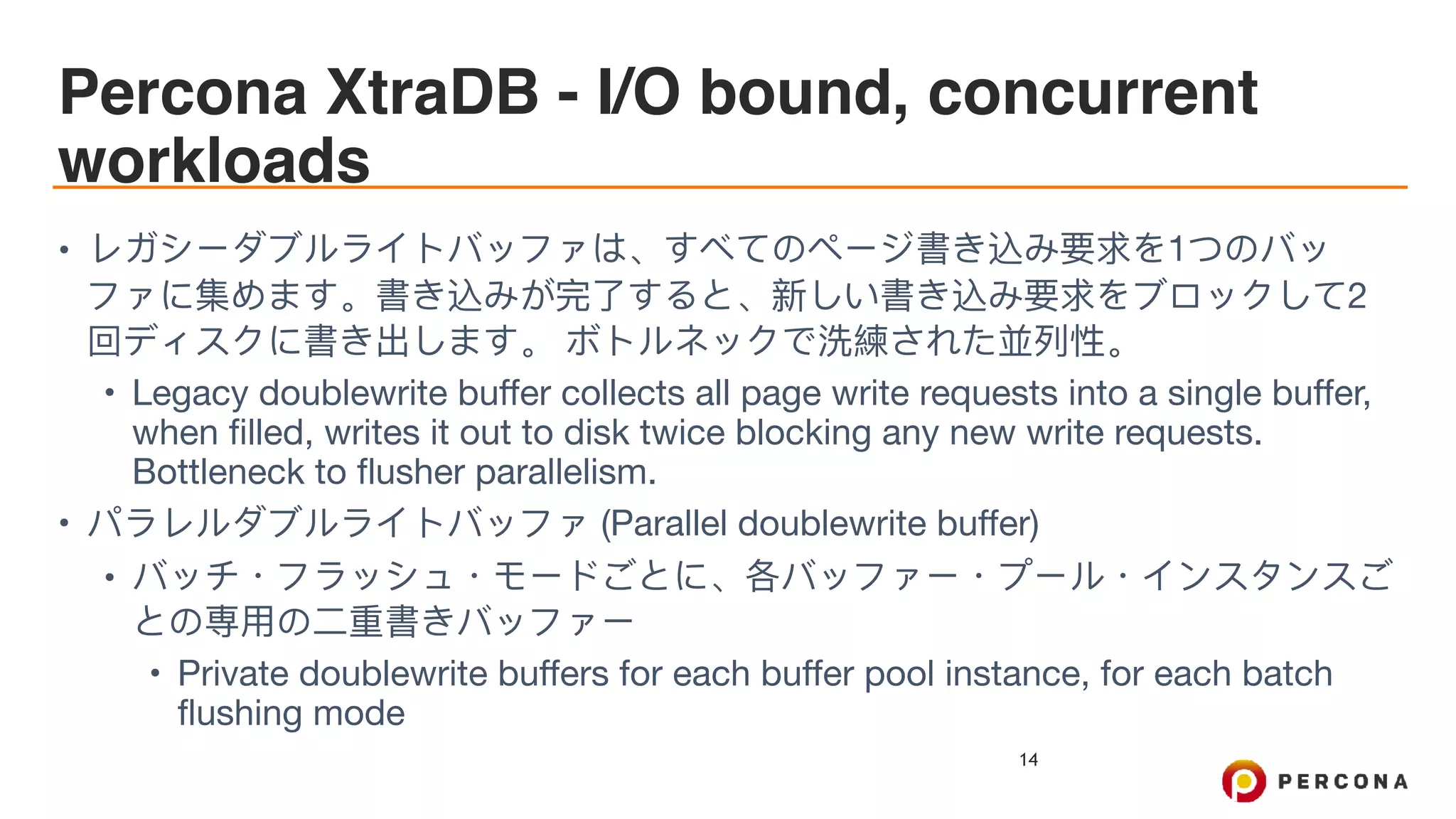 Percona XtraDB - I/O bound, concurrent workloads

• レガシーダブルライトバッファは、すべてのページ書き込み要求を1つのバッファに集めます。書き込みが完了すると、新しい書き込み要求をブロックして2回ディスクに書き出します。 ボトルネックで洗練された並列性。

• Legacy doublewrite buffer collects all page write requests into a single buffer, when filled, writes it out to disk twice blocking any new write requests. Bottleneck to flusher parallelism.

• パラレルダブルライトバッファ (Parallel doublewrite buffer)

• バッチ・フラッシュ・モードごとに、各バッファー・プール・インスタンスごとの専用の二重書きバッファー

• Private doublewrite buffers for each buffer pool instance, for each batch flushing mode

14

PERCONA